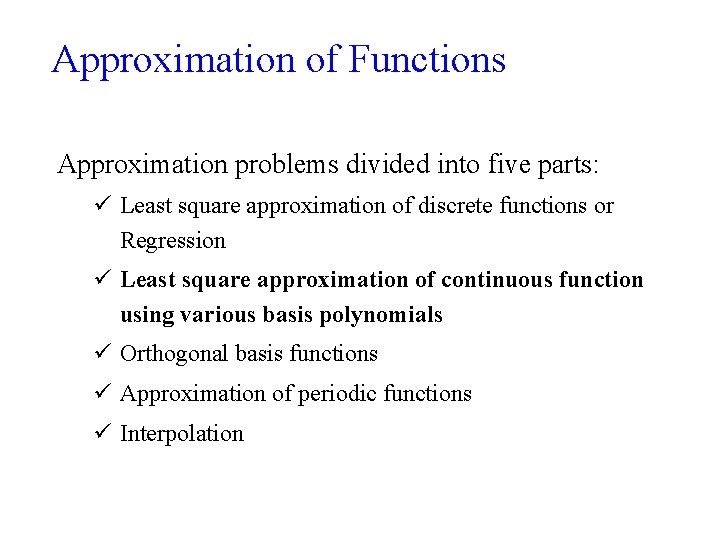 Approximation of Functions

Approximation problems divided into five parts:

✓ Least square approximation of discrete functions or Regression

✓ Least square approximation of continuous function using various basis polynomials

✓ Orthogonal basis functions

✓ Approximation of periodic functions

✓ Interpolation